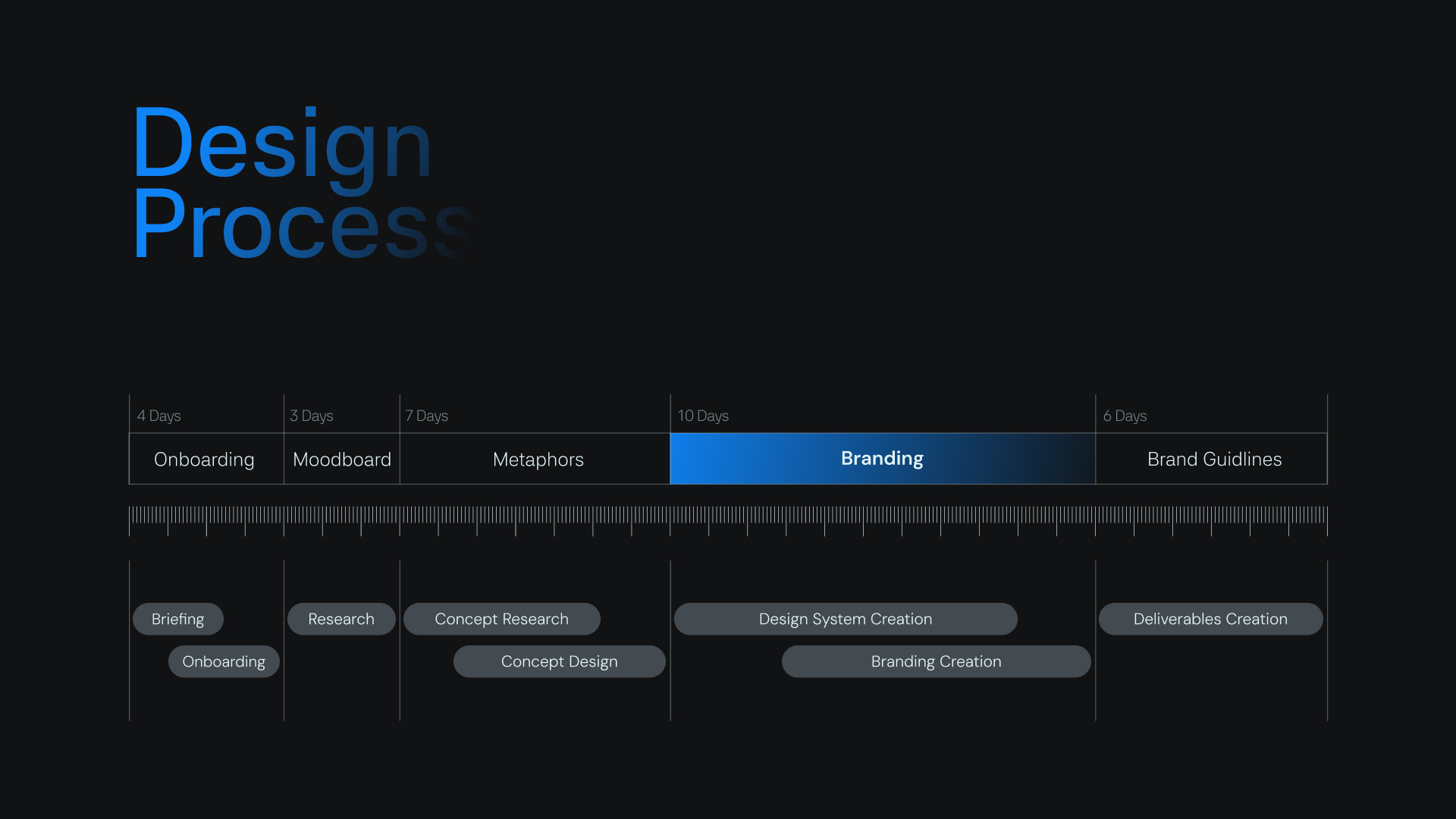 Design Process

| 4 Days | 3 Days | 7 Days | 10 Days | 6 Days |
|---|---|---|---|---|
| Onboarding | Moodboard | Metaphors | Branding | Brand Guidlines |

Briefing

Onboarding

Research

Concept Research

Concept Design

Design System Creation

Branding Creation

Deliverables Creation